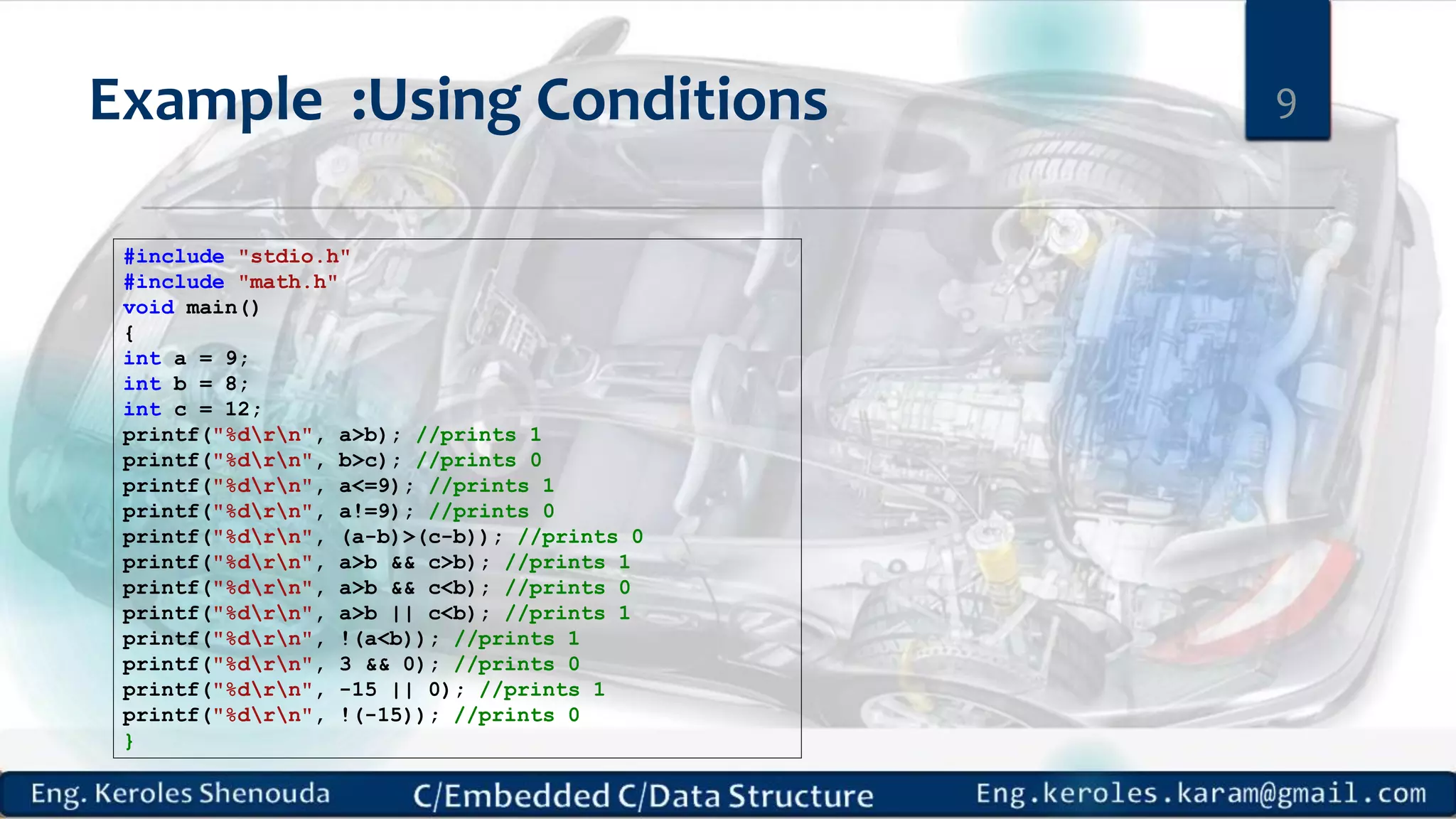 Example :Using Conditions

9

#include "stdio.h"
#include "math.h"
void main()
{
int a = 9;
int b = 8;
int c = 12;
printf("%d\r\n", a>b); //prints 1
printf("%d\r\n", b>c); //prints 0
printf("%d\r\n", a<=9); //prints 1
printf("%d\r\n", a!=9); //prints 0
printf("%d\r\n", (a-b)>(c-b)); //prints 0
printf("%d\r\n", a>b && c>b); //prints 1
printf("%d\r\n", a>b && c<b); //prints 0
printf("%d\r\n", a>b || c<b); //prints 1
printf("%d\r\n", !(a<b)); //prints 1
printf("%d\r\n", 3 && 0); //prints 0
printf("%d\r\n", -15 || 0); //prints 1
printf("%d\r\n", !(-15)); //prints 0
}

Eng. Keroles Shenouda C/Embedded C/Data Structure Eng.keroles.karam@gmail.com